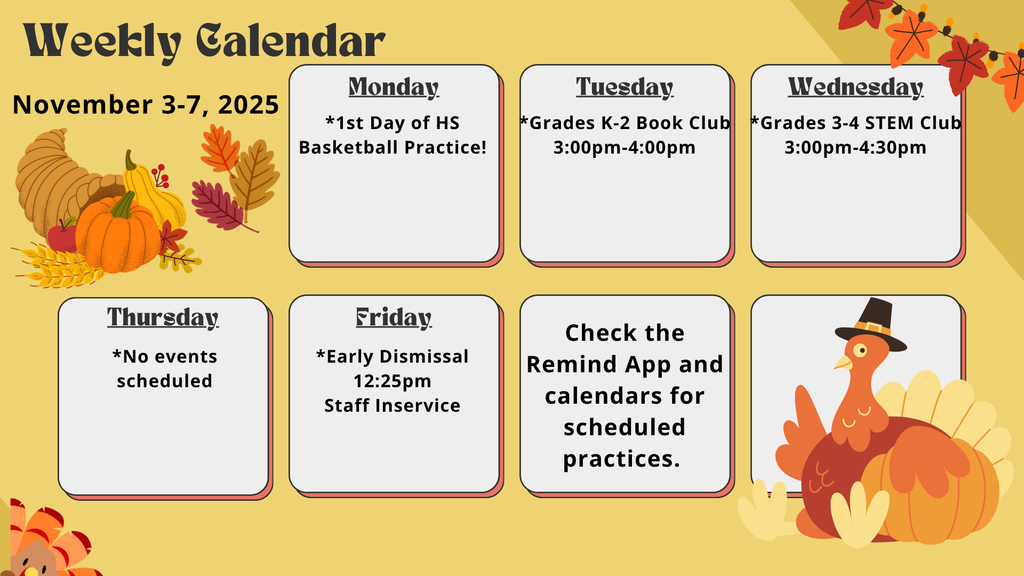 Weekly Calendar

November 3-7, 2025

Monday

*1st Day of HS Basketball Practice!

Tuesday

*Grades K-2 Book Club 3:00pm-4:00pm

Wednesday

*Grades 3-4 STEM Club 3:00pm-4:30pm

Thursday

*No events scheduled

Friday

*Early Dismissal 12:25pm Staff Inservice

Check the Remind App and calendars for scheduled practices.